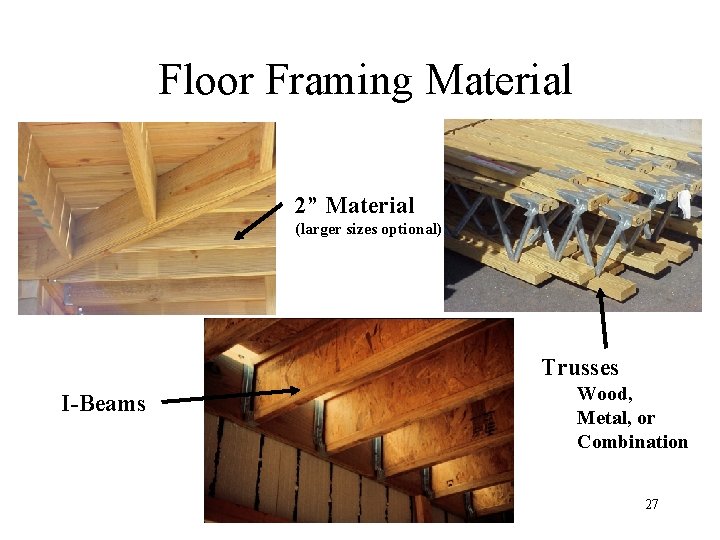 Floor Framing Material

2” Material
(larger sizes optional)

I-Beams

Trusses
Wood,
Metal, or
Combination

27